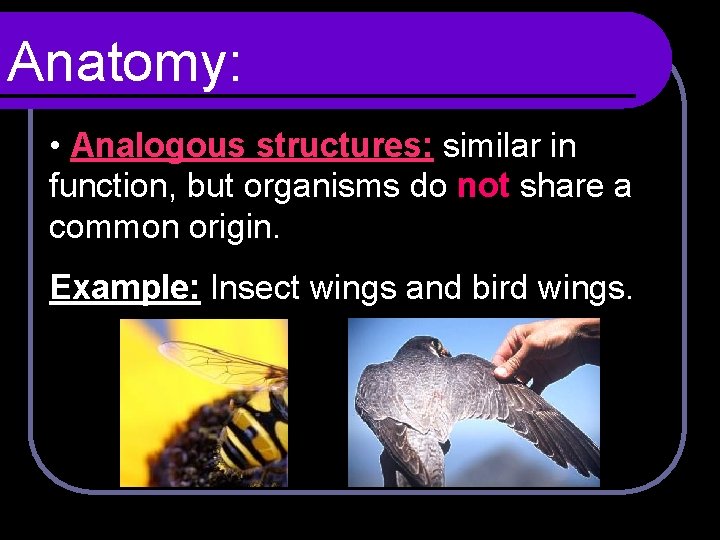 Anatomy:

• Analogous structures: similar in function, but organisms do not share a common origin.

Example: Insect wings and bird wings.